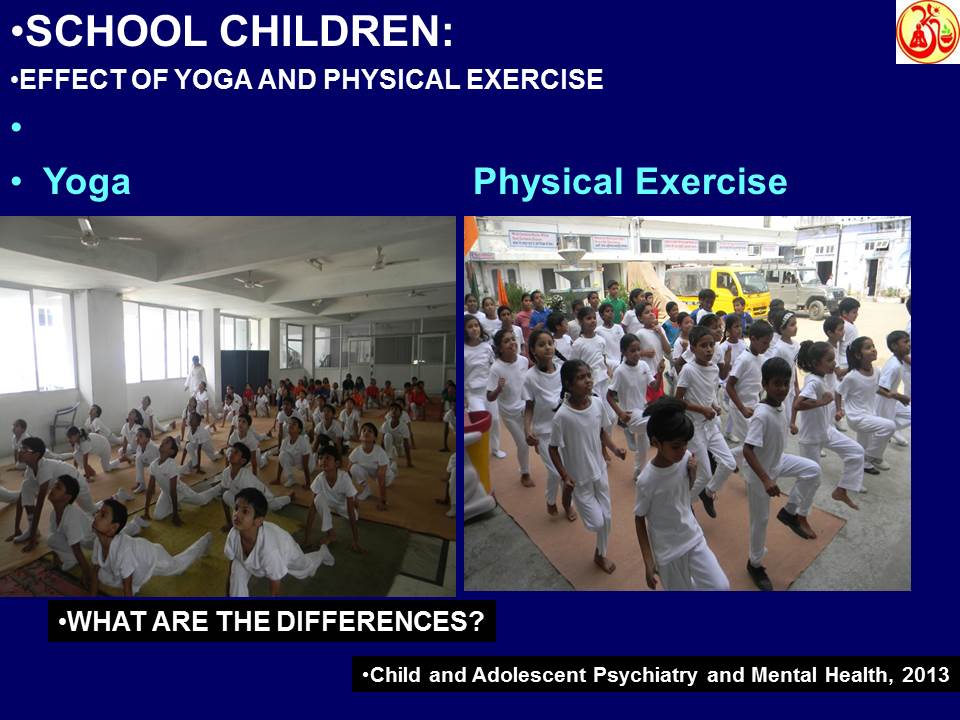 •SCHOOL CHILDREN:

•EFFECT OF YOGA AND PHYSICAL EXERCISE

•

• Yoga

Physical Exercise

•WHAT ARE THE DIFFERENCES?

•Child and Adolescent Psychiatry and Mental Health, 2013